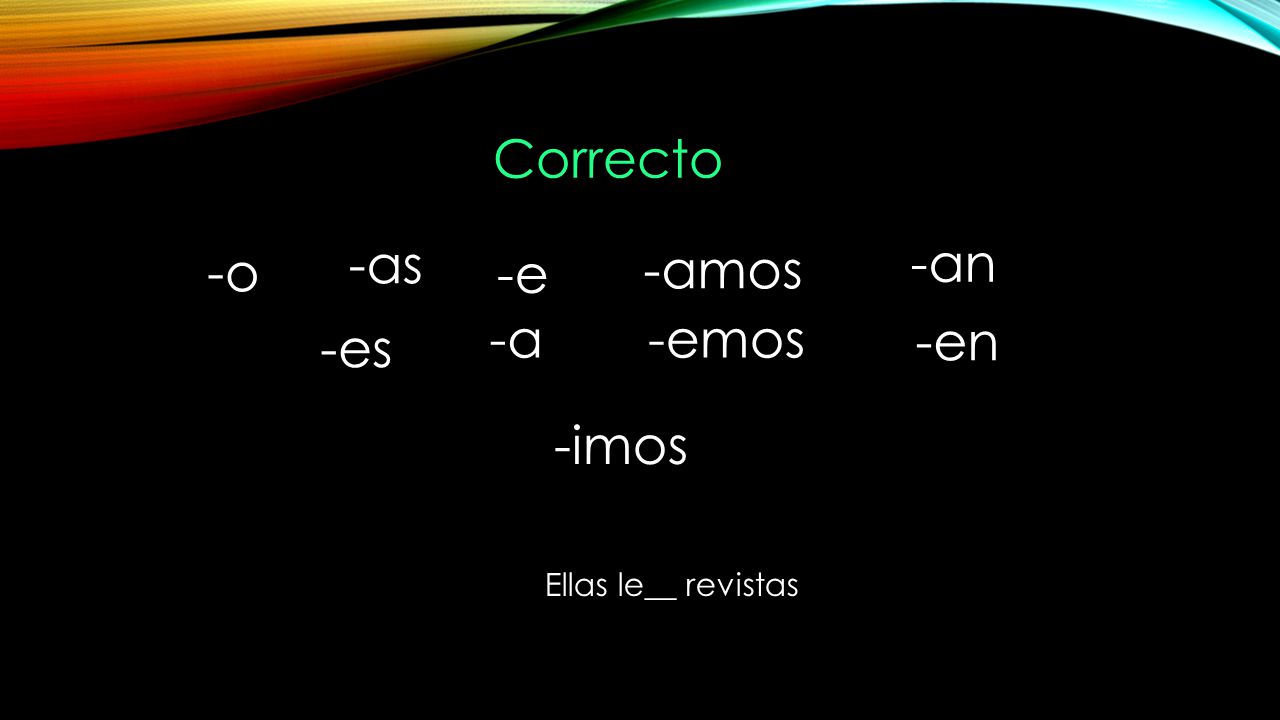 Correcto

-o -as -e -amos -an

-es -a -emos -en

-imos

Ellas le__ revistas